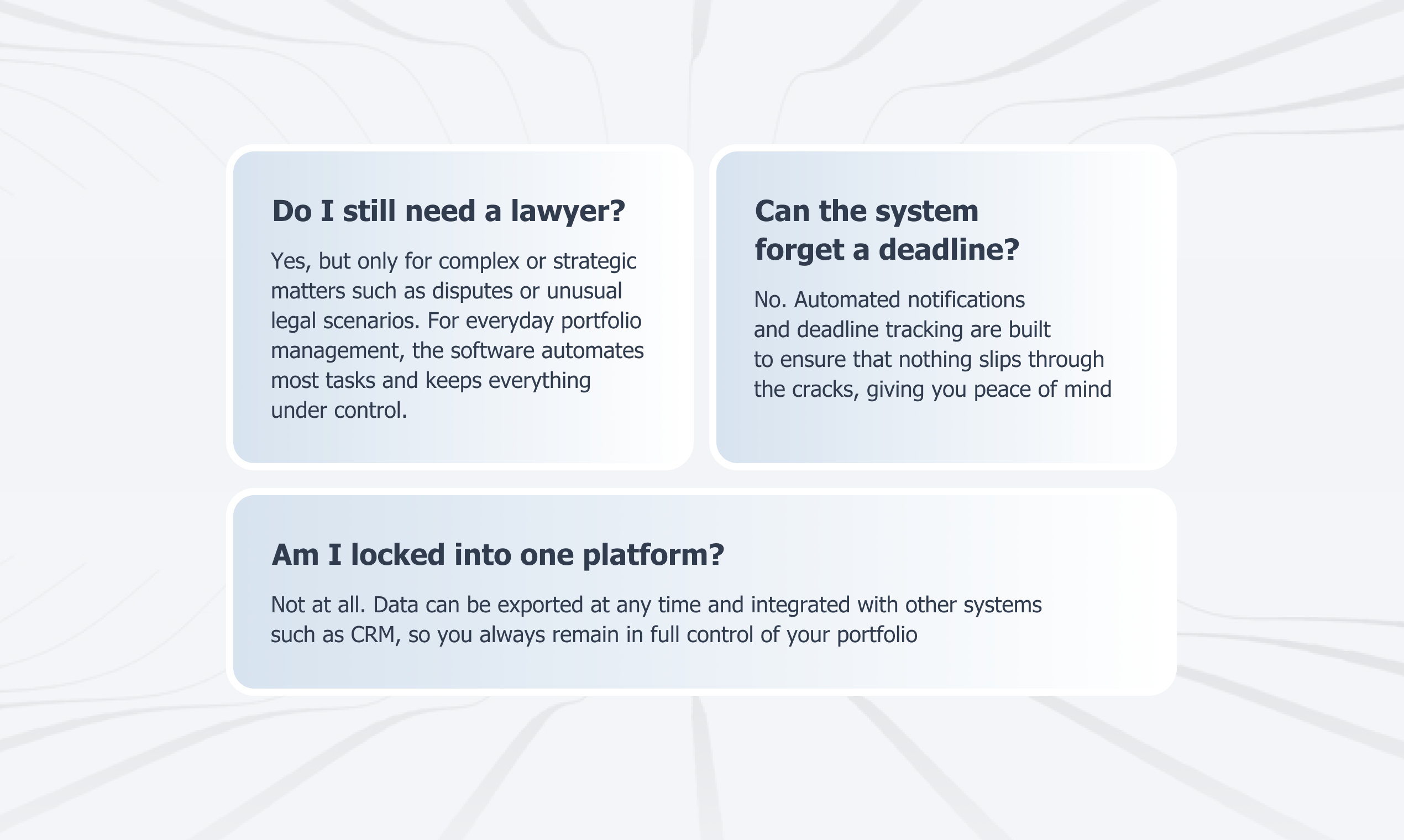 Do I still need a lawyer?

Yes, but only for complex or strategic matters such as disputes or unusual legal scenarios. For everyday portfolio management, the software automates most tasks and keeps everything under control.

Can the system forget a deadline?

No. Automated notifications and deadline tracking are built to ensure that nothing slips through the cracks, giving you peace of mind

Am I locked into one platform?

Not at all. Data can be exported at any time and integrated with other systems such as CRM, so you always remain in full control of your portfolio